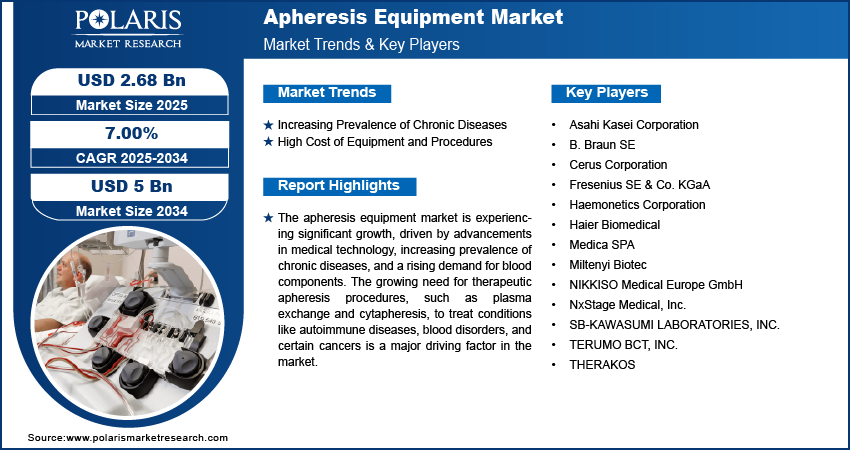 POLARIS
MARKET RESEARCH

Apheresis Equipment Market
Market Trends & Key Players

USD 2.68 Bn
Market Size 2025

7.00%
CAGR 2025-2034

USD 5 Bn
Market Size 2034

Market Trends

★ Increasing Prevalence of Chronic Diseases
★ High Cost of Equipment and Procedures

Report Highlights

★ The apheresis equipment market is experiencing significant growth, driven by advancements in medical technology, increasing prevalence of chronic diseases, and a rising demand for blood components. The growing need for therapeutic apheresis procedures, such as plasma exchange and cytapheresis, to treat conditions like autoimmune diseases, blood disorders, and certain cancers is a major driving factor in the market.

Key Players

• Asahi Kasei Corporation
• B. Braun SE
• Cerus Corporation
• Fresenius SE & Co. KGaA
• Haemonetics Corporation
• Haier Biomedical
• Medica SPA
• Miltenyi Biotec
• NIKKISO Medical Europe GmbH
• NxStage Medical, Inc.
• SB-KAWASUMI LABORATORIES, INC.
• TERUMO BCT, INC.
• THERAKOS

Source:www.polarismarketresearch.com